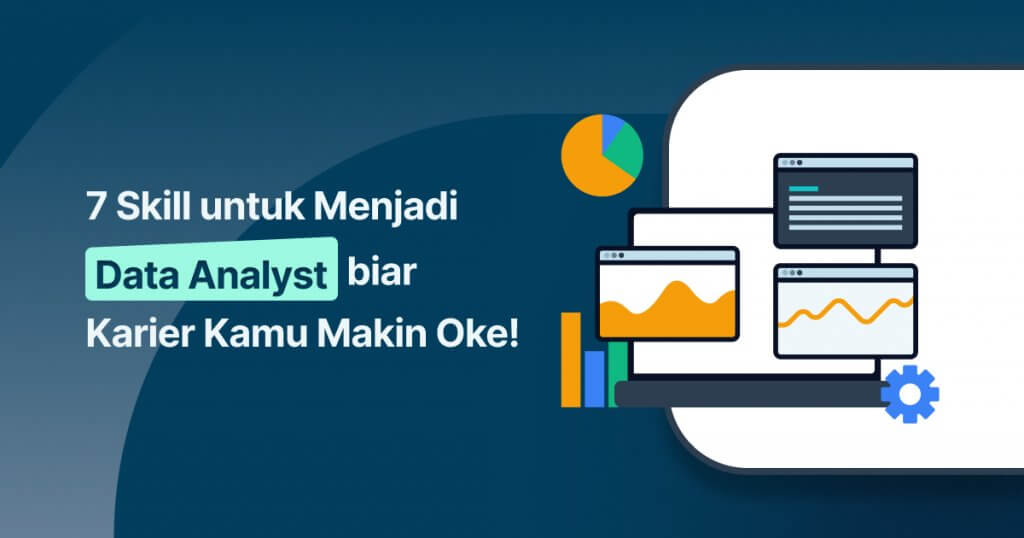 7 Skill untuk Menjadi Data Analyst biar Karier Kamu Makin Oke!